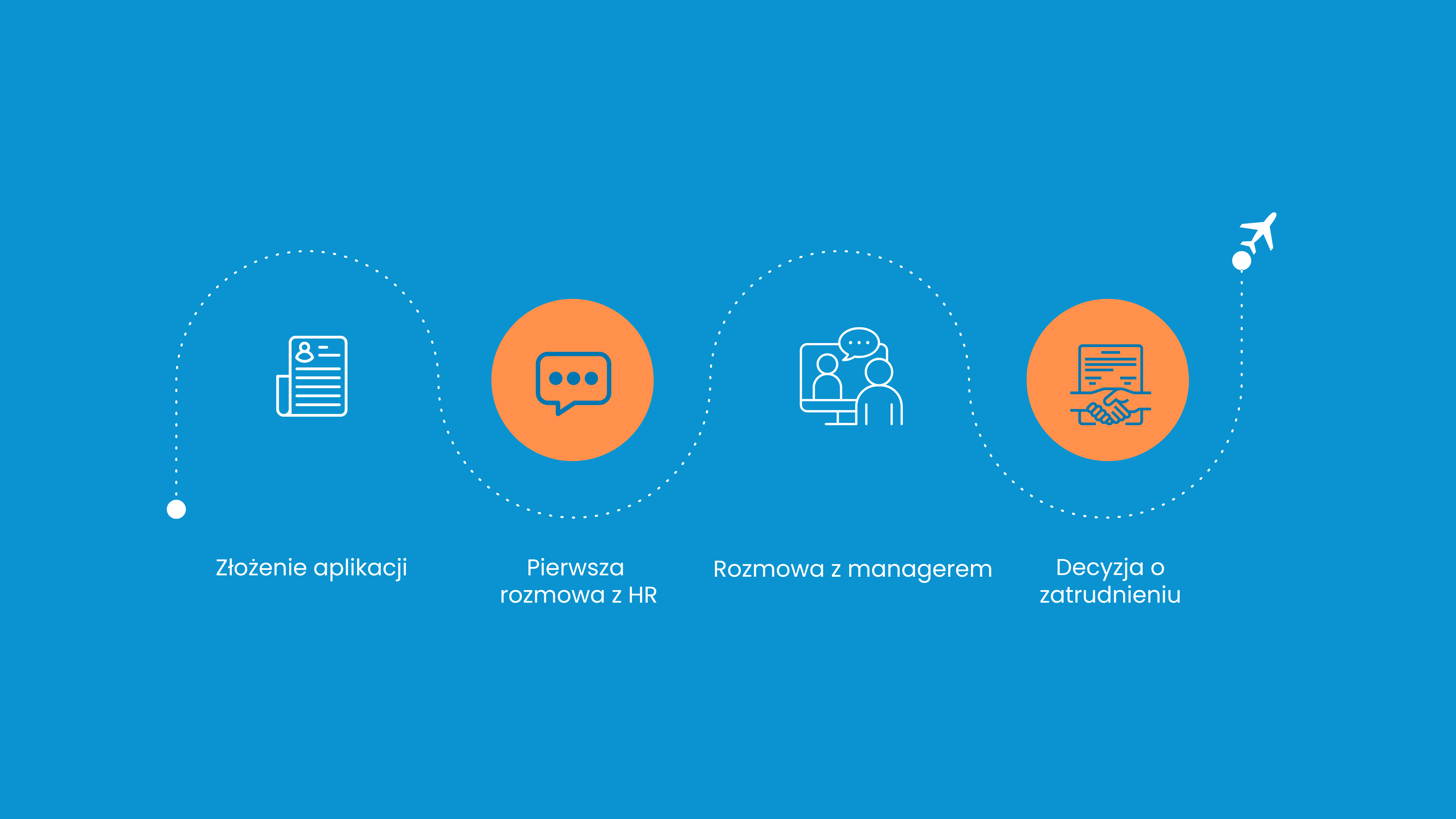 Złożenie aplikacji

Pierwsza rozmowa z HR

Rozmowa z managerem

Decyzja o zatrudnieniu